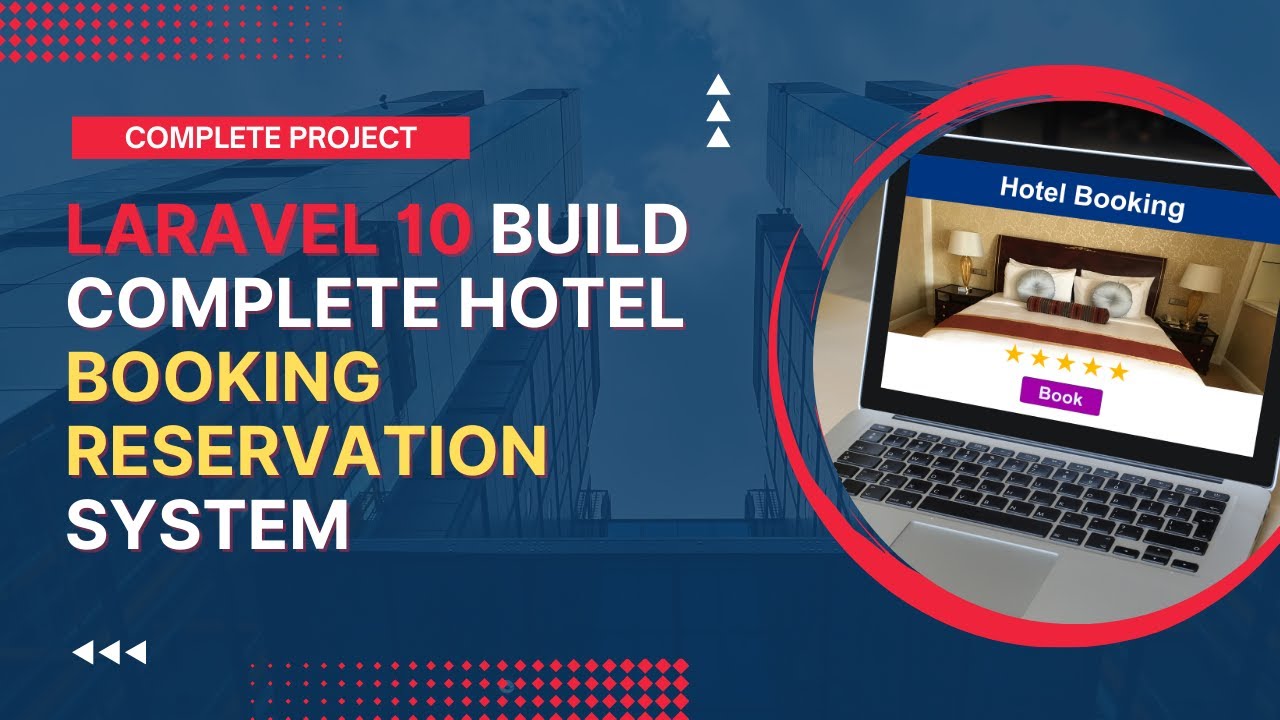 COMPLETE PROJECT

LARAVEL 10 BUILD COMPLETE HOTEL BOOKING RESERVATION SYSTEM

Hotel Booking

Book